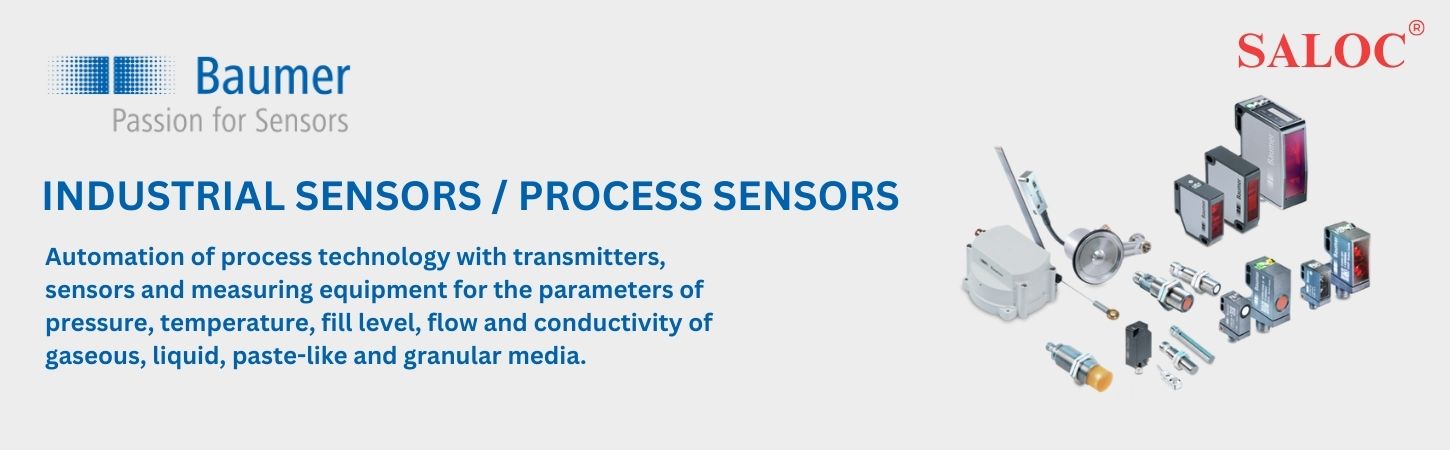 Baumer
Passion for Sensors

SALOC®

INDUSTRIAL SENSORS / PROCESS SENSORS

Automation of process technology with transmitters, sensors and measuring equipment for the parameters of pressure, temperature, fill level, flow and conductivity of gaseous, liquid, paste-like and granular media.